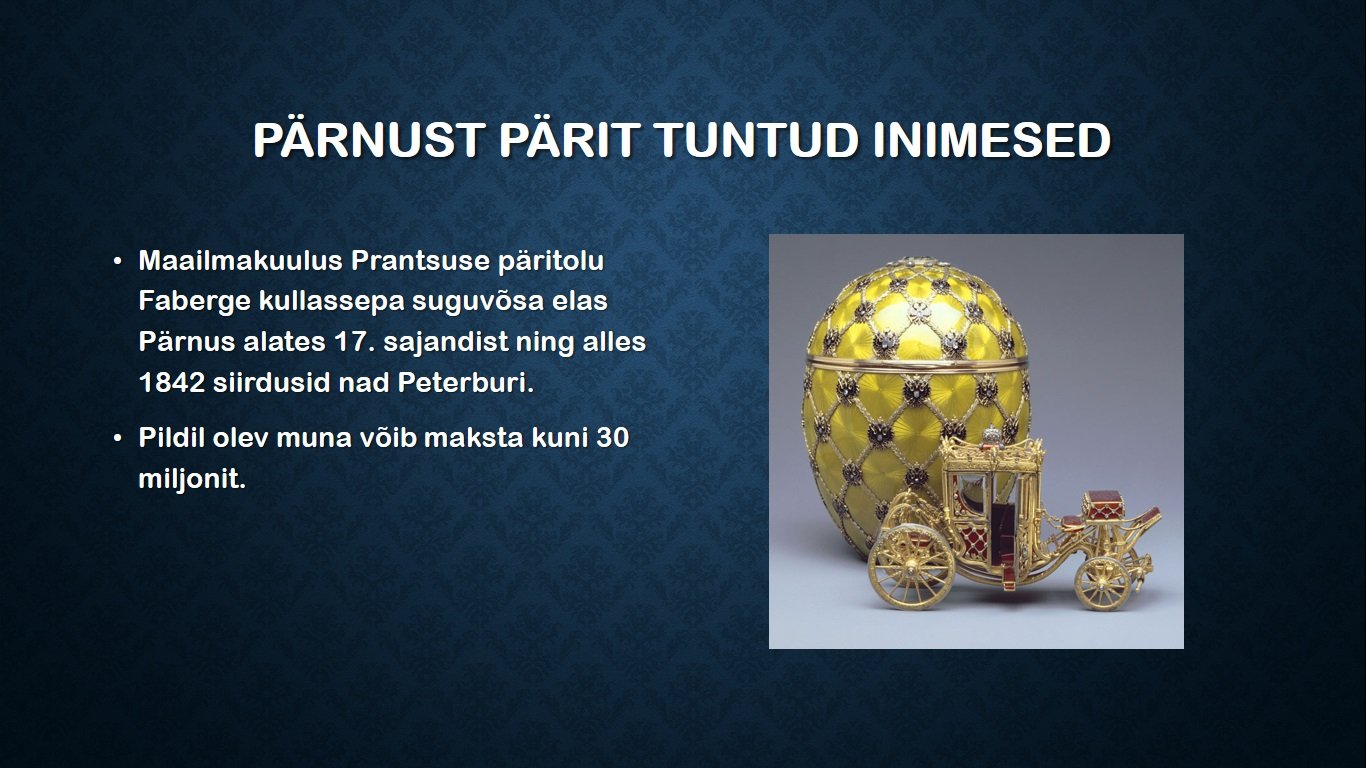 PÄRNUST PÄRIT TUNTUD INIMESED

• Maailmakuulus Prantsuse päritolu Faberge kullassepa suguvõsa elas Pärnus alates 17. sajandist ning alles 1842 siirdusid nad Peterburi.

• Pildil olev muna võib maksta kuni 30 miljonit.